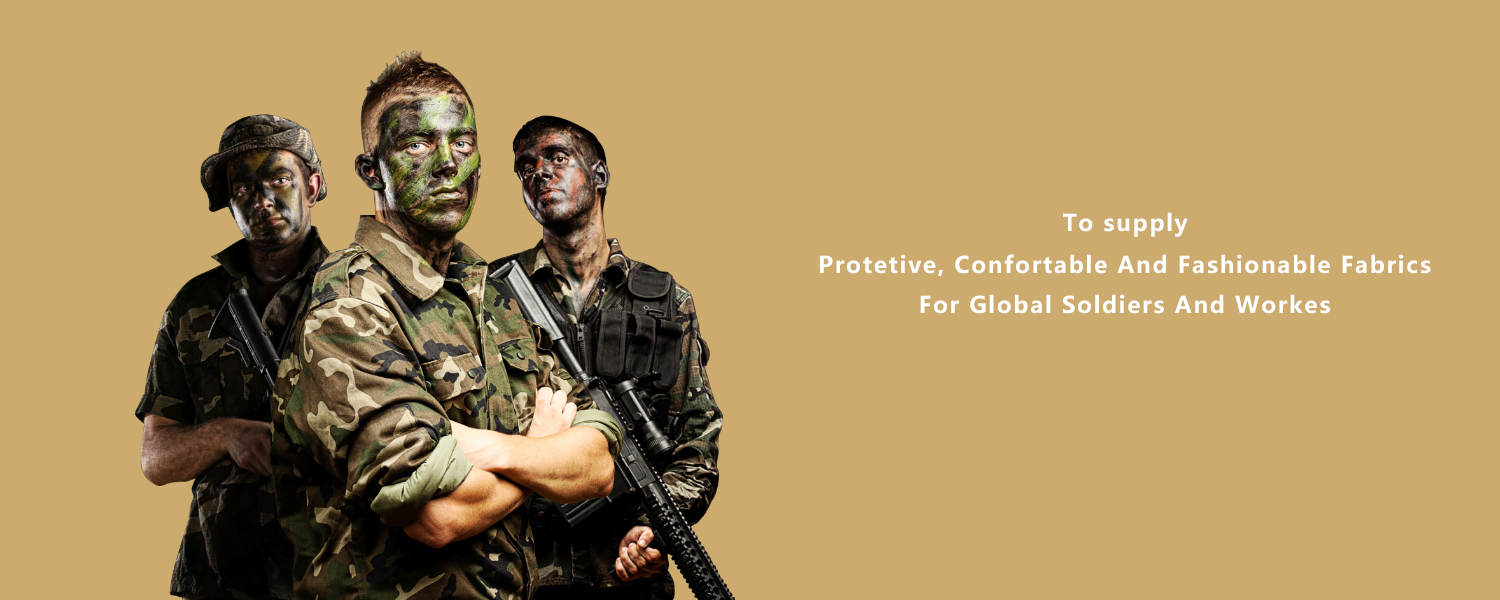 To supply
Protetive, Confortable And Fashionable Fabrics
For Global Soldiers And Workes